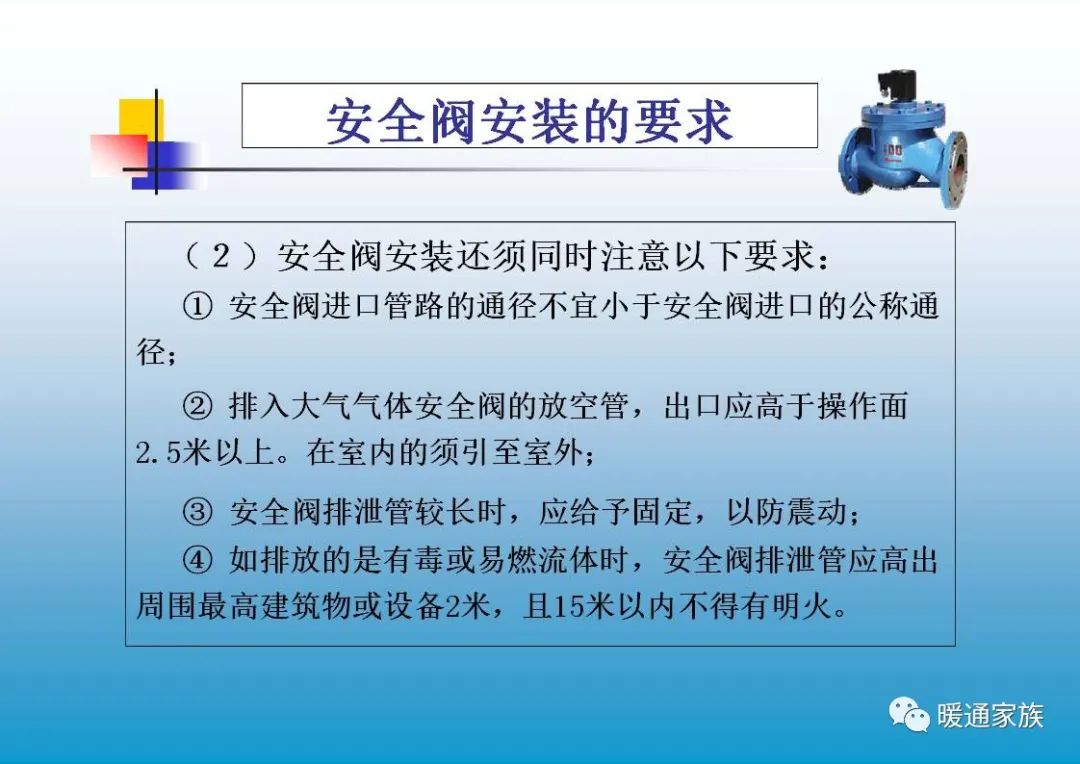 安全阀安装的要求

（2）安全阀安装还须同时注意以下要求：

① 安全阀进口管路的通径不宜小于安全阀进口的公称通径；

② 排入大气气体安全阀的放空管，出口应高于操作面2.5米以上。在室内的须引至室外；

③ 安全阀排泄管较长时，应给予固定，以防震动；

④ 如排放的是有毒或易燃流体时，安全阀排泄管应高出周围最高建筑物或设备2米，且15米以内不得有明火。

暖通家族